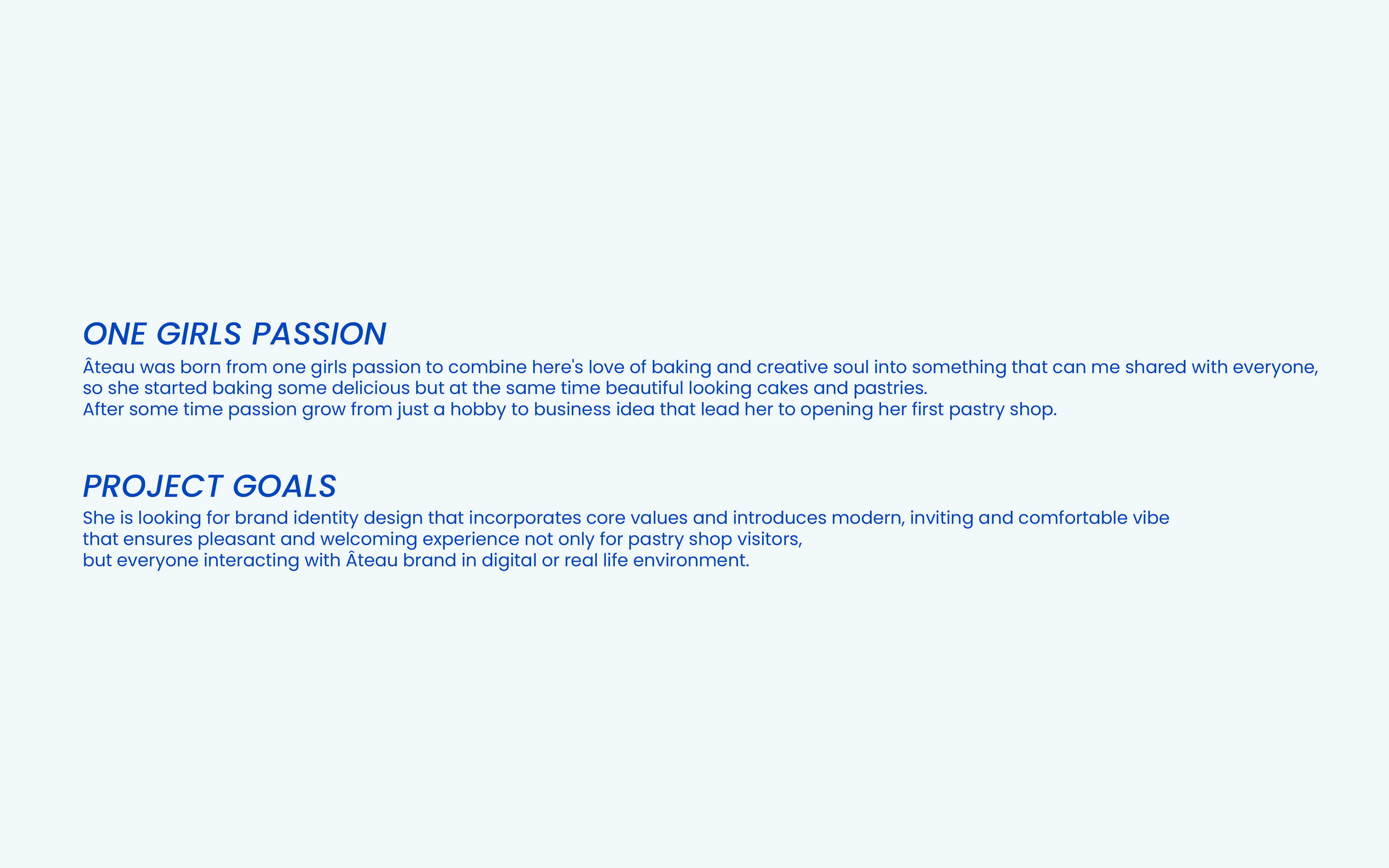 ONE GIRLS PASSION

Âteau was born from one girls passion to combine here's love of baking and creative soul into something that can me shared with everyone, so she started baking some delicious but at the same time beautiful looking cakes and pastries.
After some time passion grow from just a hobby to business idea that lead her to opening her first pastry shop.

PROJECT GOALS

She is looking for brand identity design that incorporates core values and introduces modern, inviting and comfortable vibe that ensures pleasant and welcoming experience not only for pastry shop visitors, but everyone interacting with Âteau brand in digital or real life environment.